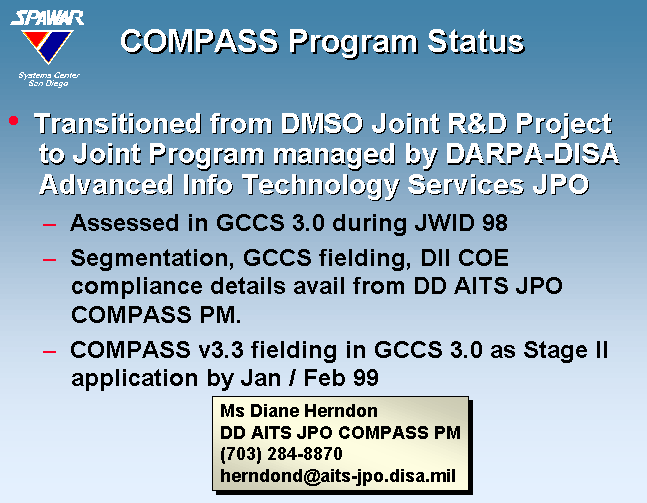 SPAWAR
Systems Center
San Diego

COMPASS Program Status

• Transitioned from DMSO Joint R&D Project to Joint Program managed by DARPA-DISA Advanced Info Technology Services JPO

– Assessed in GCCS 3.0 during JWID 98

– Segmentation, GCCS fielding, DII COE compliance details avail from DD AITS JPO COMPASS PM.

– COMPASS v3.3 fielding in GCCS 3.0 as Stage II application by Jan / Feb 99

Ms Diane Herndon
DD AITS JPO COMPASS PM
(703) 284-8870
herndond@aits-jpo.disa.mil